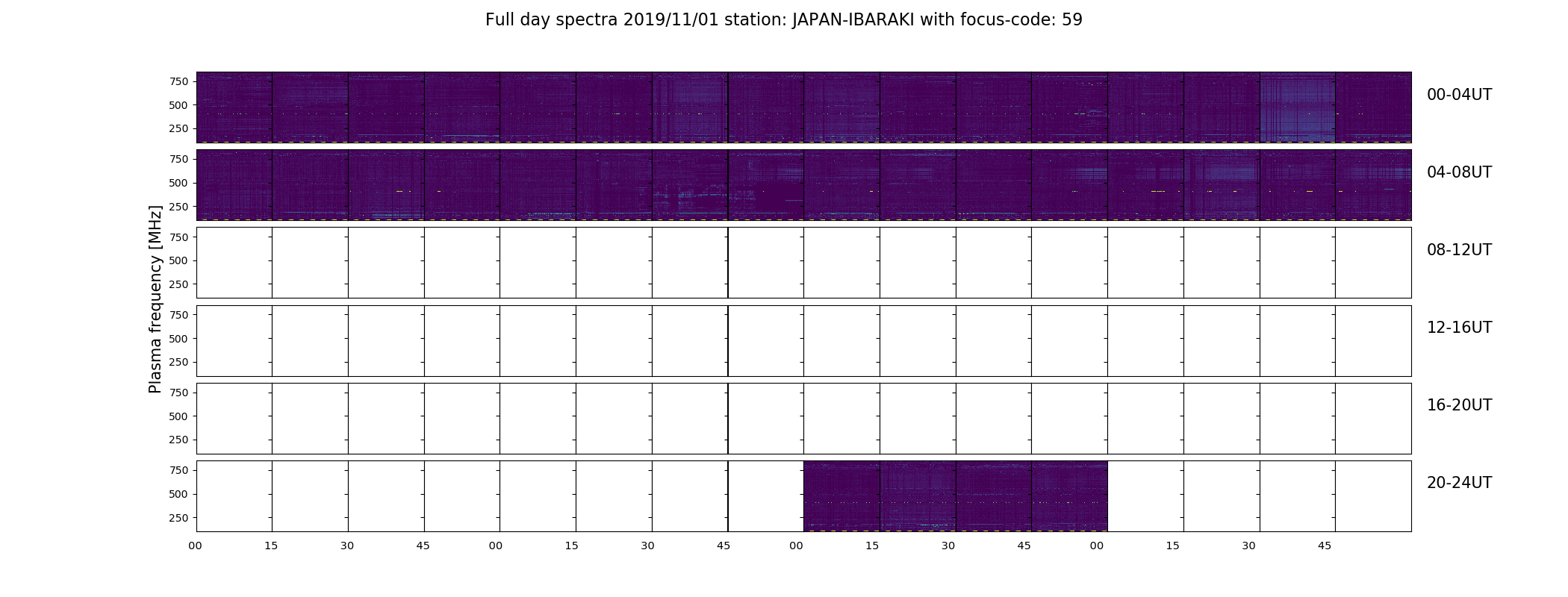 Full day spectra 2019/11/01 station: JAPAN-IBARAKI with focus-code: 59

Plasma frequency [MHz]

750
500
250

00-04UT

750
500
250

04-08UT

750
500
250

08-12UT

750
500
250

12-16UT

750
500
250

16-20UT

750
500
250

20-24UT

00 15 30 45 00 15 30 45 00 15 30 45 00 15 30 45